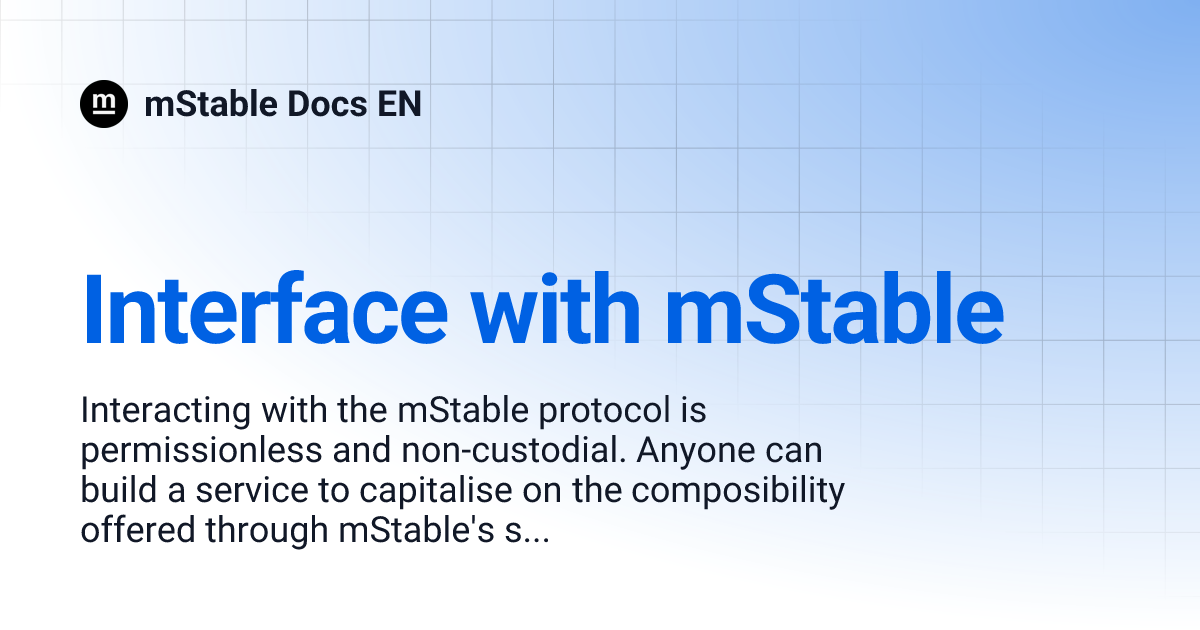 mStable Docs EN

Interface with mStable

Interacting with the mStable protocol is permissionless and non-custodial. Anyone can build a service to capitalise on the composibility offered through mStable's s...